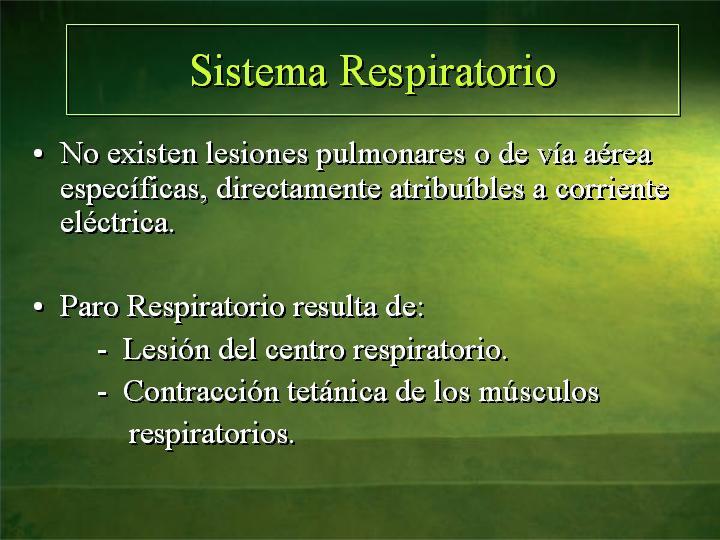 Sistema Respiratorio

• No existen lesiones pulmonares o de vía aérea específicas, directamente atribuíbles a corriente eléctrica.

• Paro Respiratorio resulta de:
- Lesión del centro respiratorio.
- Contracción tetánica de los músculos respiratorios.